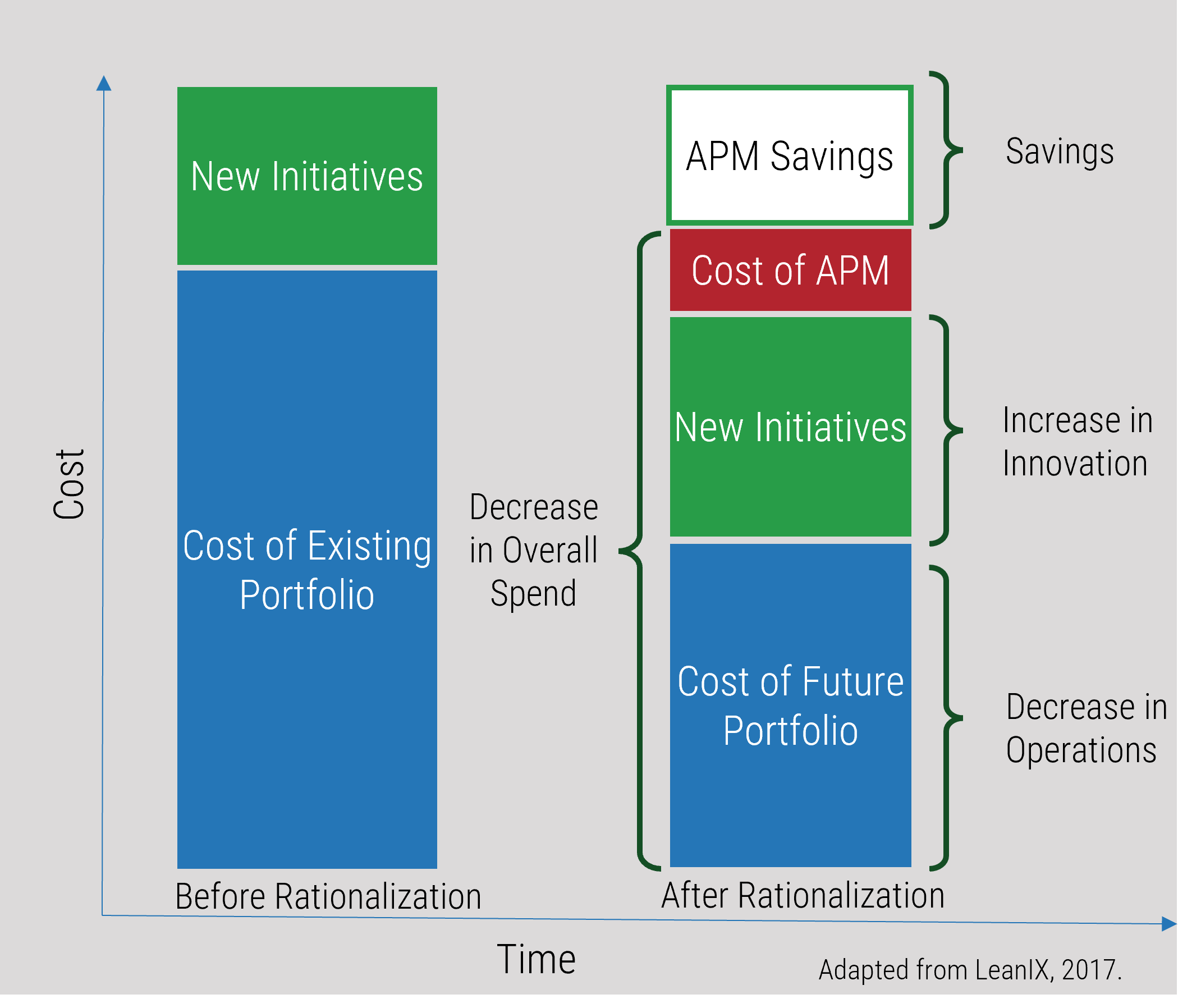 Cost

New Initiatives

Cost of Existing Portfolio

Before Rationalization

Decrease in Overall Spend

APM Savings

Cost of APM

New Initiatives

Cost of Future Portfolio

After Rationalization

Savings

Increase in Innovation

Decrease in Operations

Time

Adapted from LeanIX, 2017.